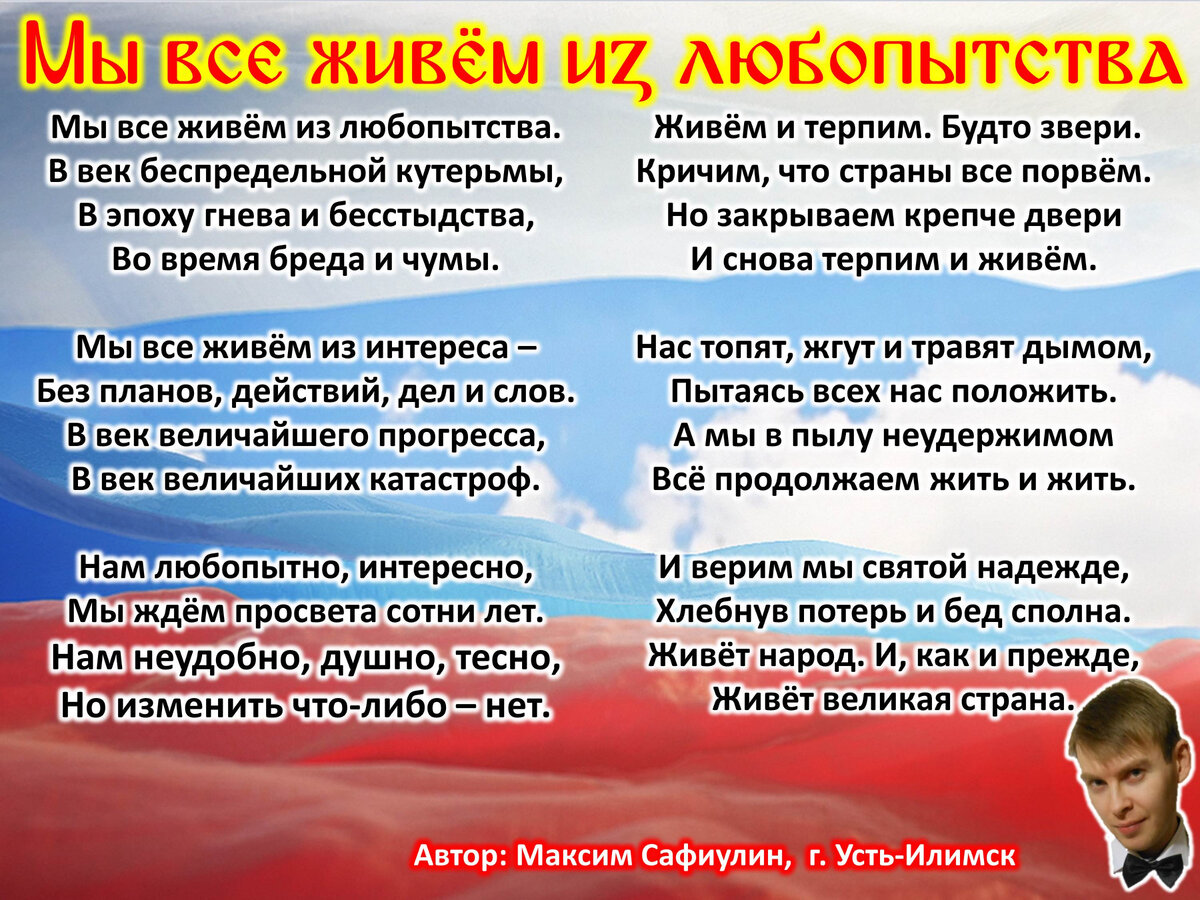 Мы все живём из любопытства

Мы все живём из любопытства.
В век беспредельной кутерьмы,
В эпоху гнева и бесстыдства,
Во время бреда и чумы.

Мы все живём из интереса –
Без планов, действий, дел и слов.
В век величайшего прогресса,
В век величайших катастроф.

Нам любопытно, интересно,
Мы ждём просвета сотни лет.
Нам неудобно, душно, тесно,
Но изменить что-либо – нет.

Живём и терпим. Будто звери.
Кричим, что страны все порвём.
Но закрываем крепче двери
И снова терпим и живём.

Нас топят, жгут и травят дымом,
Пытаясь всех нас положить.
А мы в пылу неудержимом
Всё продолжаем жить и жить.

И верим мы святой надежде,
Хлебнув потерь и бед сполна.
Живёт народ. И, как и прежде,
Живёт великая страна.

Автор: Максим Сафиулин, г. Усть-Илимск